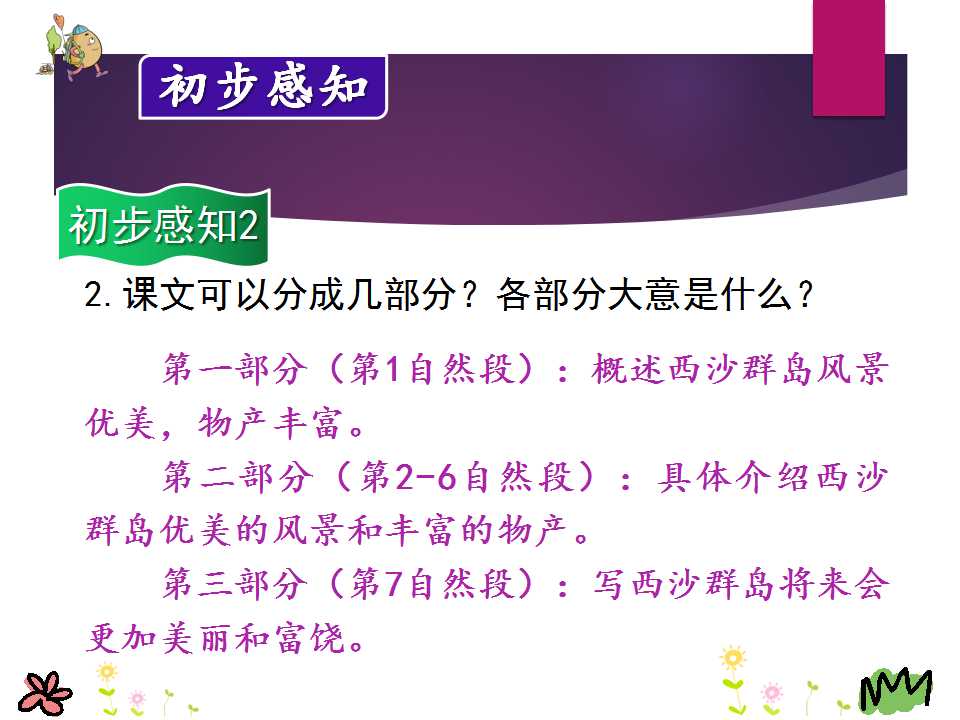 初步感知

初步感知2

2. 课文可以分成几部分？各部分大意是什么？

第一部分（第1自然段）：概述西沙群岛风景优美，物产丰富。

第二部分（第2-6自然段）：具体介绍西沙群岛优美的风景和丰富的物产。

第三部分（第7自然段）：写西沙群岛将来会更加美丽和富饶。